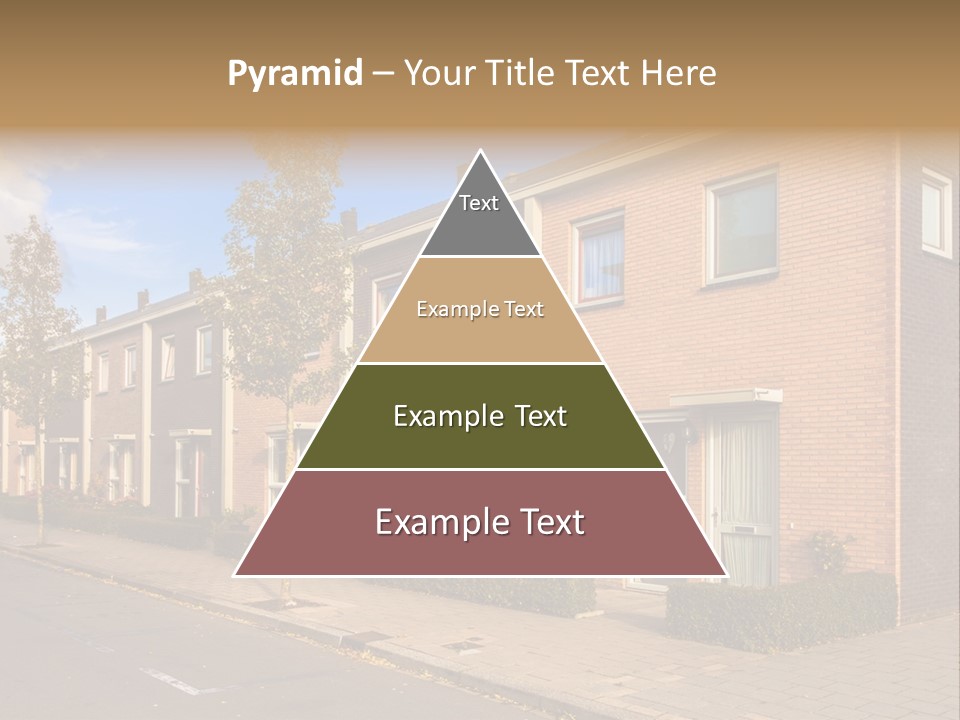 Pyramid – Your Title Text Here

Text

Example Text

Example Text

Example Text